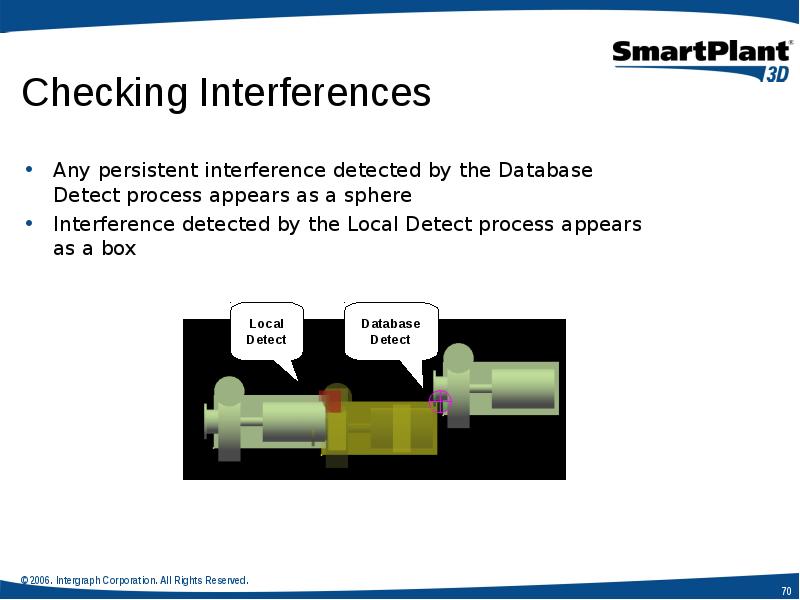 SmartPlant® 3D

Checking Interferences

• Any persistent interference detected by the Database Detect process appears as a sphere
• Interference detected by the Local Detect process appears as a box

Local Detect

Database Detect

© 2006. Intergraph Corporation. All Rights Reserved.

70